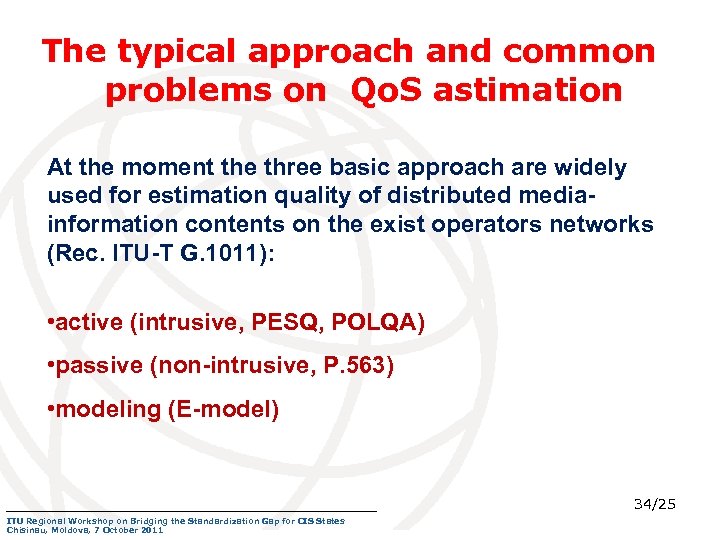 The typical approach and common problems on QoS astimation

At the moment the three basic approach are widely used for estimation quality of distributed media-information contents on the exist operators networks (Rec. ITU-T G.1011):

•active (intrusive, PESQ, POLQA)

•passive (non-intrusive, P.563)

•modeling (E-model)

34/25

ITU Regional Workshop on Bridging the Standardization Gap for CIS States
Chisinau, Moldova, 7 October 2011